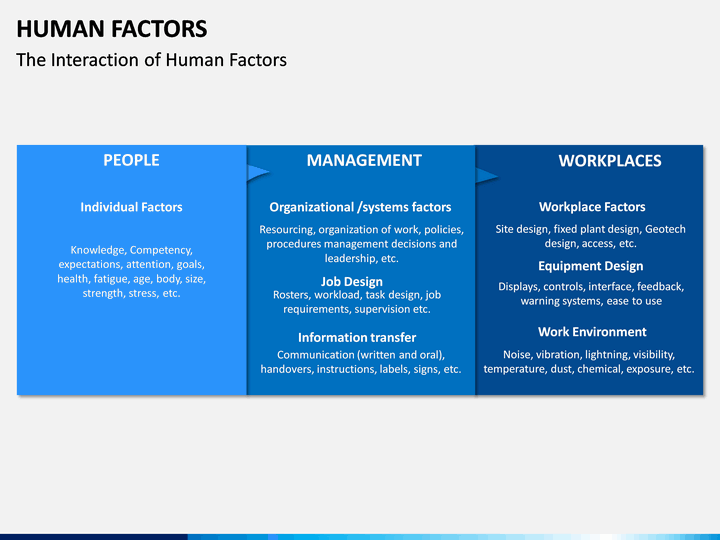 HUMAN FACTORS

The Interaction of Human Factors

PEOPLE

Individual Factors

Knowledge, Competency, expectations, attention, goals, health, fatigue, age, body, size, strength, stress, etc.

MANAGEMENT

Organizational /systems factors

Resourcing, organization of work, policies, procedures management decisions and leadership, etc.

Job Design

Rosters, workload, task design, job requirements, supervision etc.

Information transfer

Communication (written and oral), handovers, instructions, labels, signs, etc.

WORKPLACES

Workplace Factors

Site design, fixed plant design, Geotech design, access, etc.

Equipment Design

Displays, controls, interface, feedback, warning systems, ease to use

Work Environment

Noise, vibration, lightning, visibility, temperature, dust, chemical, exposure, etc.